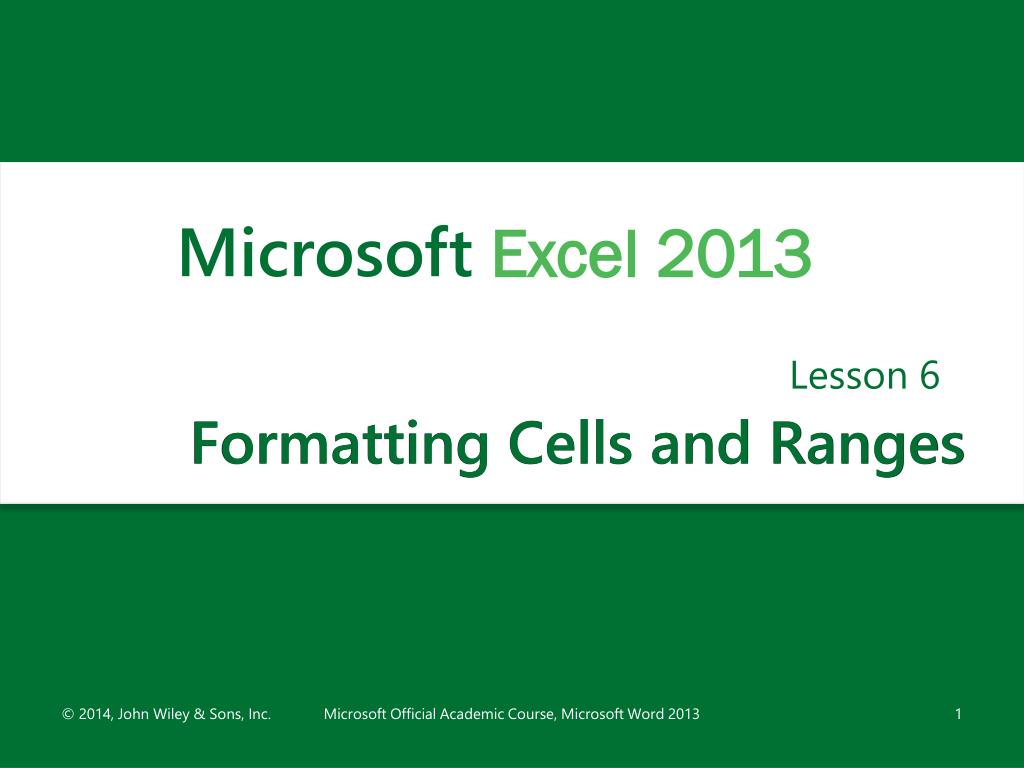 Microsoft Excel 2013

Lesson 6

Formatting Cells and Ranges

© 2014, John Wiley & Sons, Inc.

Microsoft Official Academic Course, Microsoft Word 2013

1